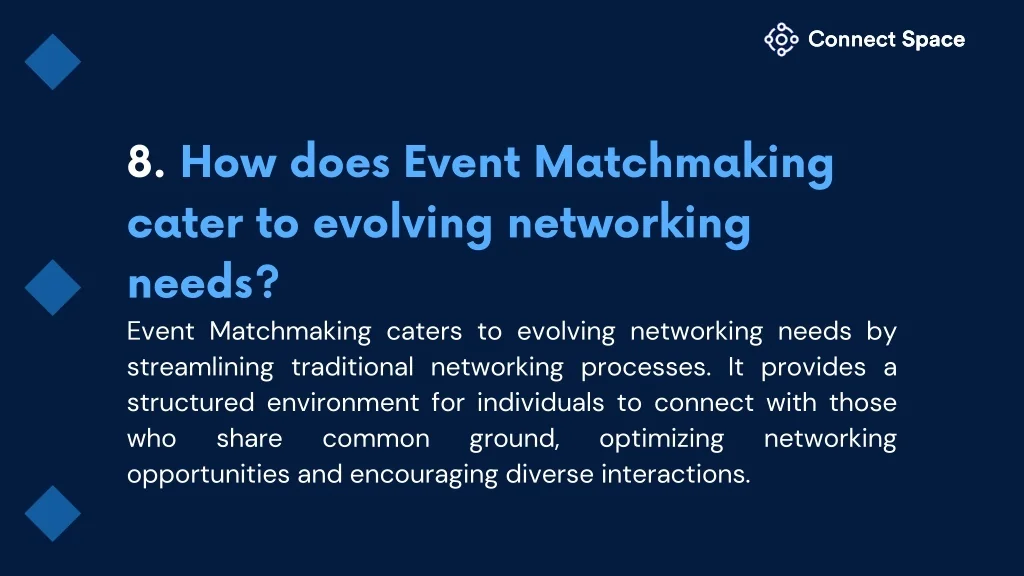 Connect Space

8. How does Event Matchmaking cater to evolving networking needs?

Event Matchmaking caters to evolving networking needs by streamlining traditional networking processes. It provides a structured environment for individuals to connect with those who share common ground, optimizing networking opportunities and encouraging diverse interactions.